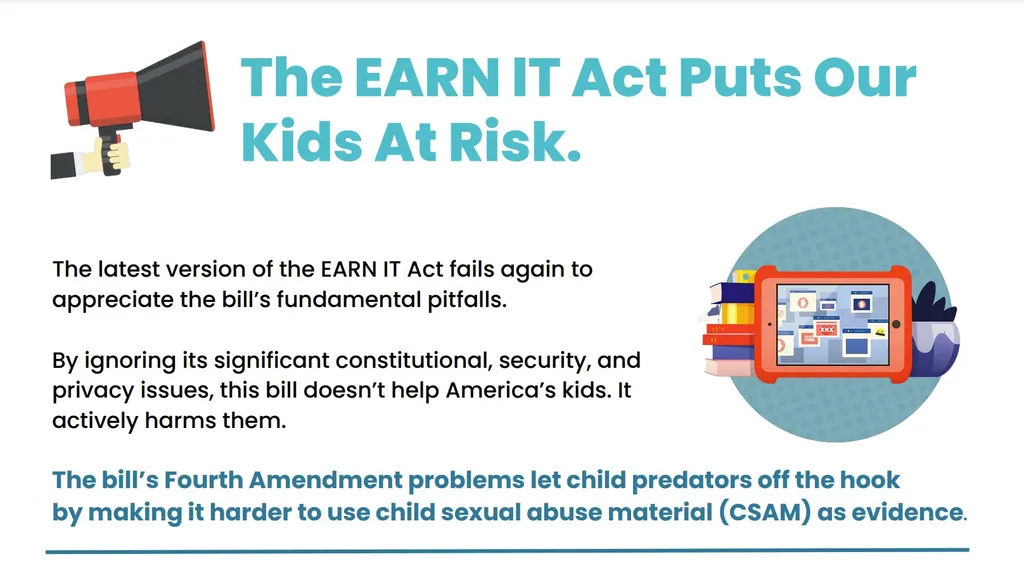 The EARN IT Act Puts Our Kids At Risk.

The latest version of the EARN IT Act fails again to appreciate the bill's fundamental pitfalls.

By ignoring its significant constitutional, security, and privacy issues, this bill doesn't help America's kids. It actively harms them.

XXX

The bill's Fourth Amendment problems let child predators off the hook by making it harder to use child sexual abuse material (CSAM) as evidence.